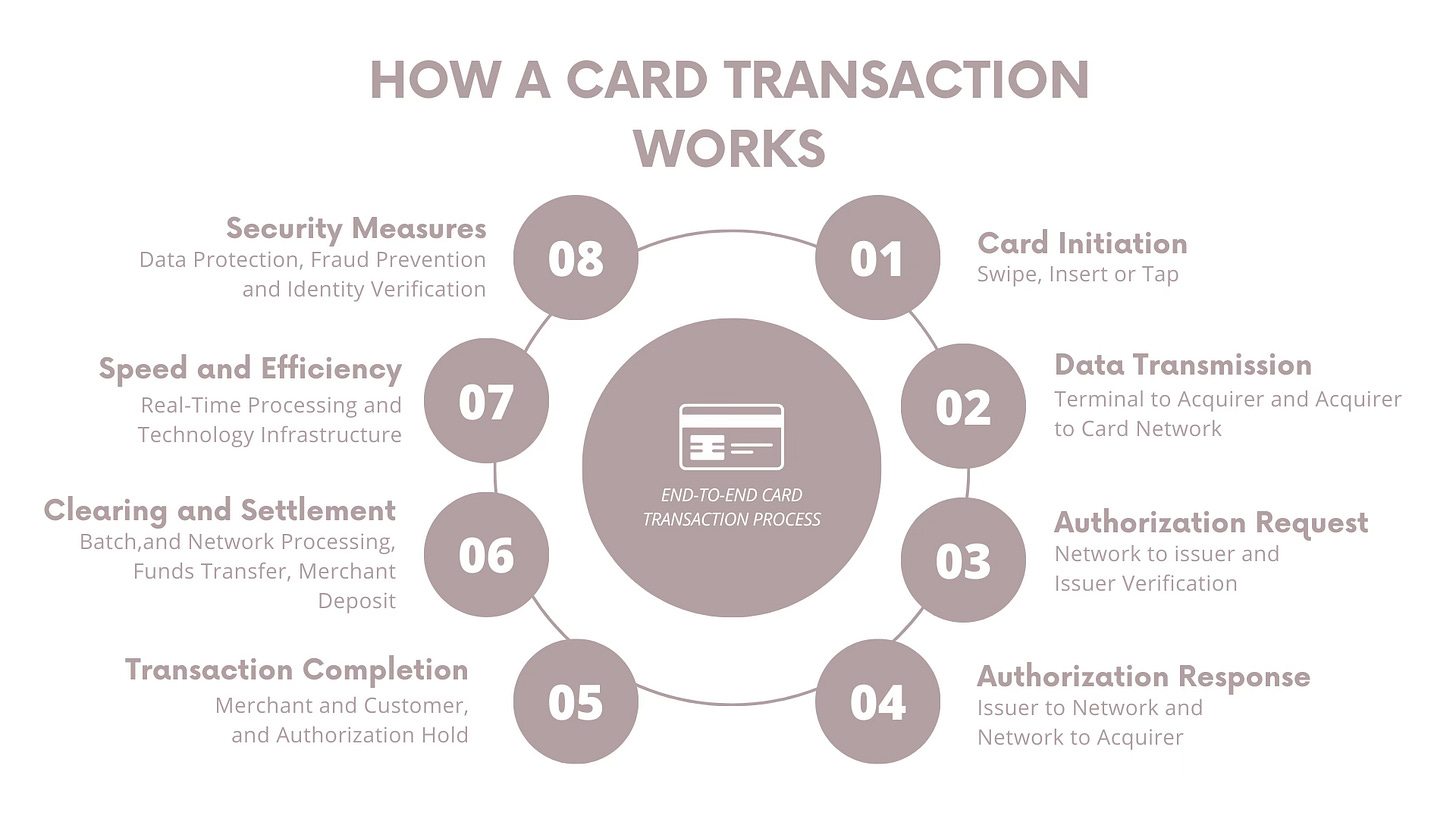 HOW A CARD TRANSACTION WORKS

END-TO-END CARD TRANSACTION PROCESS

01
Card Initiation
Swipe, Insert or Tap

02
Data Transmission
Terminal to Acquirer and Acquirer to Card Network

03
Authorization Request
Network to issuer and Issuer Verification

04
Authorization Response
Issuer to Network and Network to Acquirer

05
Transaction Completion
Merchant and Customer, and Authorization Hold

06
Clearing and Settlement
Batch,and Network Processing, Funds Transfer, Merchant Deposit

07
Speed and Efficiency
Real-Time Processing and Technology Infrastructure

08
Security Measures
Data Protection, Fraud Prevention and Identity Verification